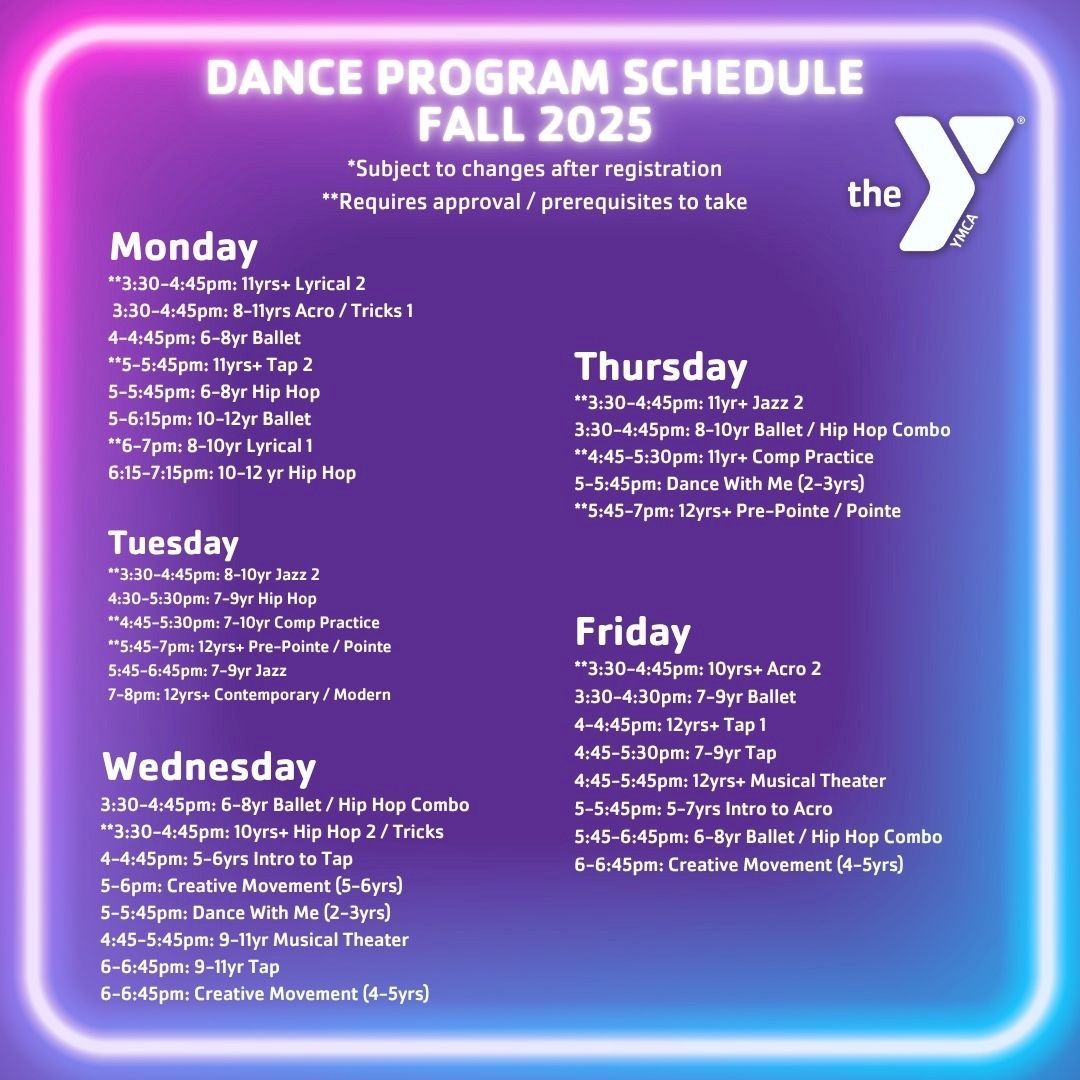 DANCE PROGRAM SCHEDULE
FALL 2025

*Subject to changes after registration
**Requires approval / prerequisites to take

the YMCA

Monday
**3:30-4:45pm: 11yrs+ Lyrical 2
3:30-4:45pm: 8-11yrs Acro / Tricks 1
4-4:45pm: 6-8yr Ballet
**5-5:45pm: 11yrs+ Tap 2
5-5:45pm: 6-8yr Hip Hop
5-6:15pm: 10-12yr Ballet
**6-7pm: 8-10yr Lyrical 1
6:15-7:15pm: 10-12 yr Hip Hop

Tuesday
**3:30-4:45pm: 8-10yr Jazz 2
4:30-5:30pm: 7-9yr Hip Hop
**4:45-5:30pm: 7-10yr Comp Practice
**5:45-7pm: 12yrs+ Pre-Pointe / Pointe
5:45-6:45pm: 7-9yr Jazz
7-8pm: 12yrs+ Contemporary / Modern

Wednesday
3:30-4:45pm: 6-8yr Ballet / Hip Hop Combo
**3:30-4:45pm: 10yrs+ Hip Hop 2 / Tricks
4-4:45pm: 5-6yrs Intro to Tap
5-6pm: Creative Movement (5-6yrs)
5-5:45pm: Dance With Me (2-3yrs)
4:45-5:45pm: 9-11yr Musical Theater
6-6:45pm: 9-11yr Tap
6-6:45pm: Creative Movement (4-5yrs)

Thursday
**3:30-4:45pm: 11yr+ Jazz 2
3:30-4:45pm: 8-10yr Ballet / Hip Hop Combo
**4:45-5:30pm: 11yr+ Comp Practice
5-5:45pm: Dance With Me (2-3yrs)
**5:45-7pm: 12yrs+ Pre-Pointe / Pointe

Friday
**3:30-4:45pm: 10yrs+ Acro 2
3:30-4:30pm: 7-9yr Ballet
4-4:45pm: 12yrs+ Tap 1
4:45-5:30pm: 7-9yr Tap
4:45-5:45pm: 12yrs+ Musical Theater
5-5:45pm: 5-7yrs Intro to Acro
5:45-6:45pm: 6-8yr Ballet / Hip Hop Combo
6-6:45pm: Creative Movement (4-5yrs)